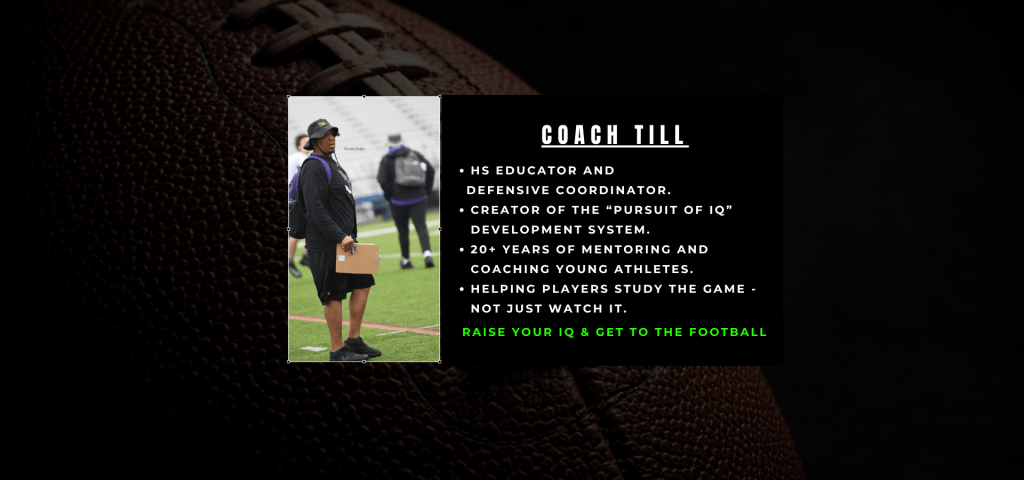 COACH TILL

• HS EDUCATOR AND DEFENSIVE COORDINATOR.
• CREATOR OF THE “PURSUIT OF IQ” DEVELOPMENT SYSTEM.
• 20+ YEARS OF MENTORING AND COACHING YOUNG ATHLETES.
• HELPING PLAYERS STUDY THE GAME - NOT JUST WATCH IT.

RAISE YOUR IQ & GET TO THE FOOTBALL